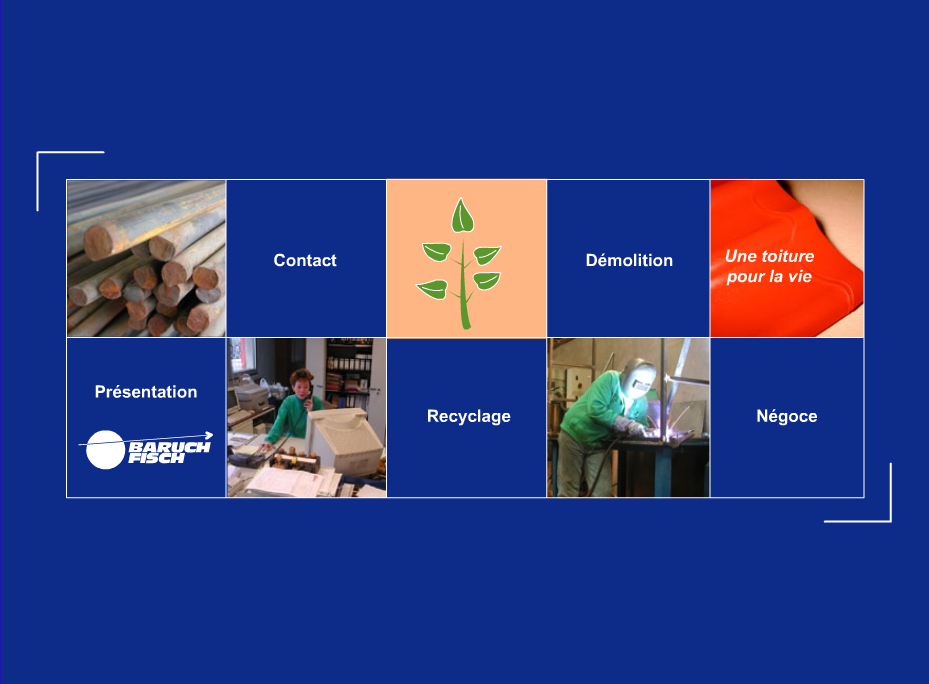 Contact

Démolition

Une toiture pour la vie

Présentation

BARUCH FISCH

Recyclage

Négoce